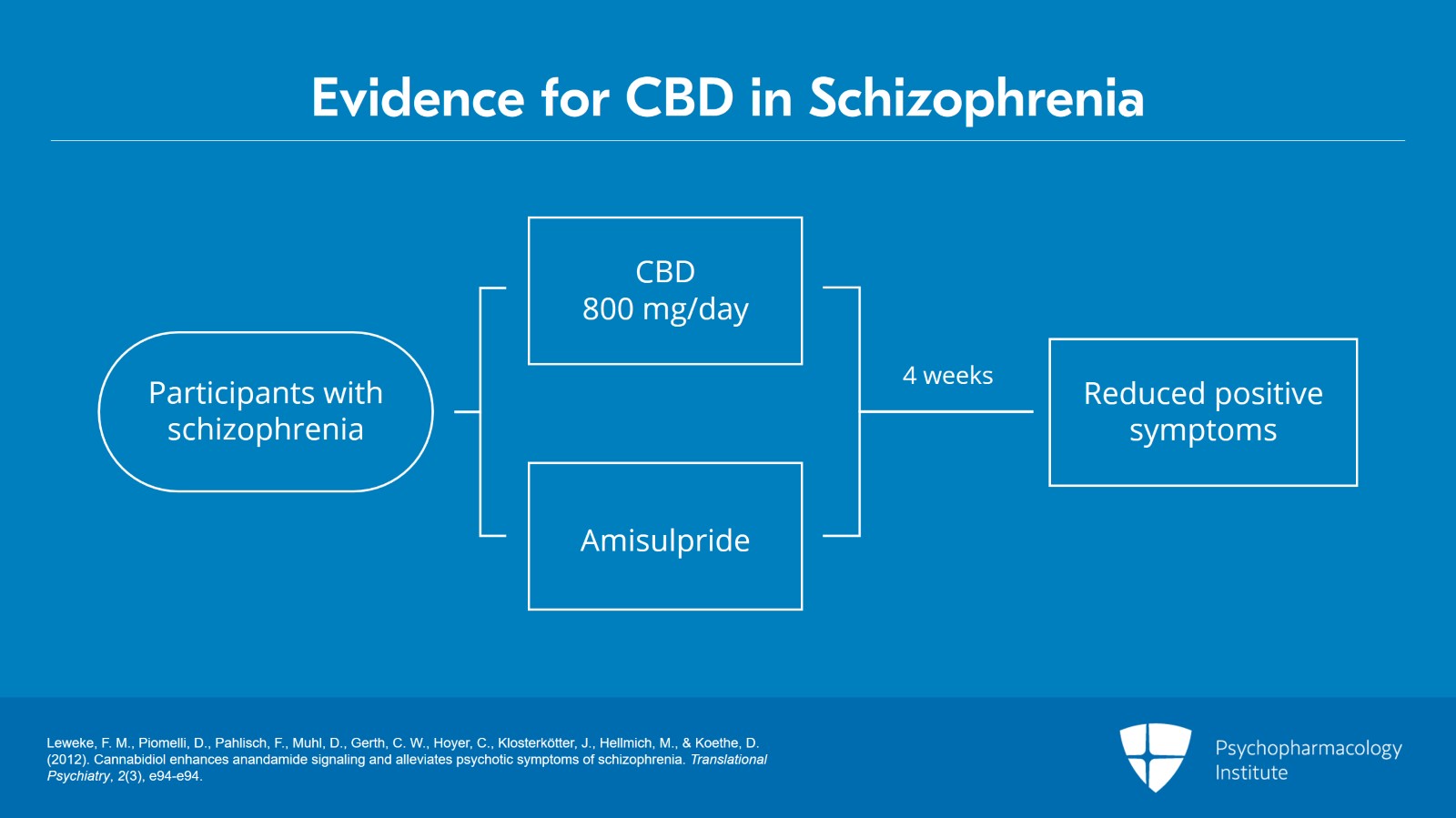 Evidence for CBD in Schizophrenia

Participants with schizophrenia

CBD
800 mg/day

Amisulpride

4 weeks

Reduced positive symptoms

Leweke, F. M., Piomelli, D., Pahlisch, F., Muhl, D., Gerth, C. W., Hoyer, C., Klosterkötter, J., Hellmich, M., & Koethe, D. (2012). Cannabidiol enhances anandamide signaling and alleviates psychotic symptoms of schizophrenia. Translational Psychiatry, 2(3), e94-e94.

Psychopharmacology Institute